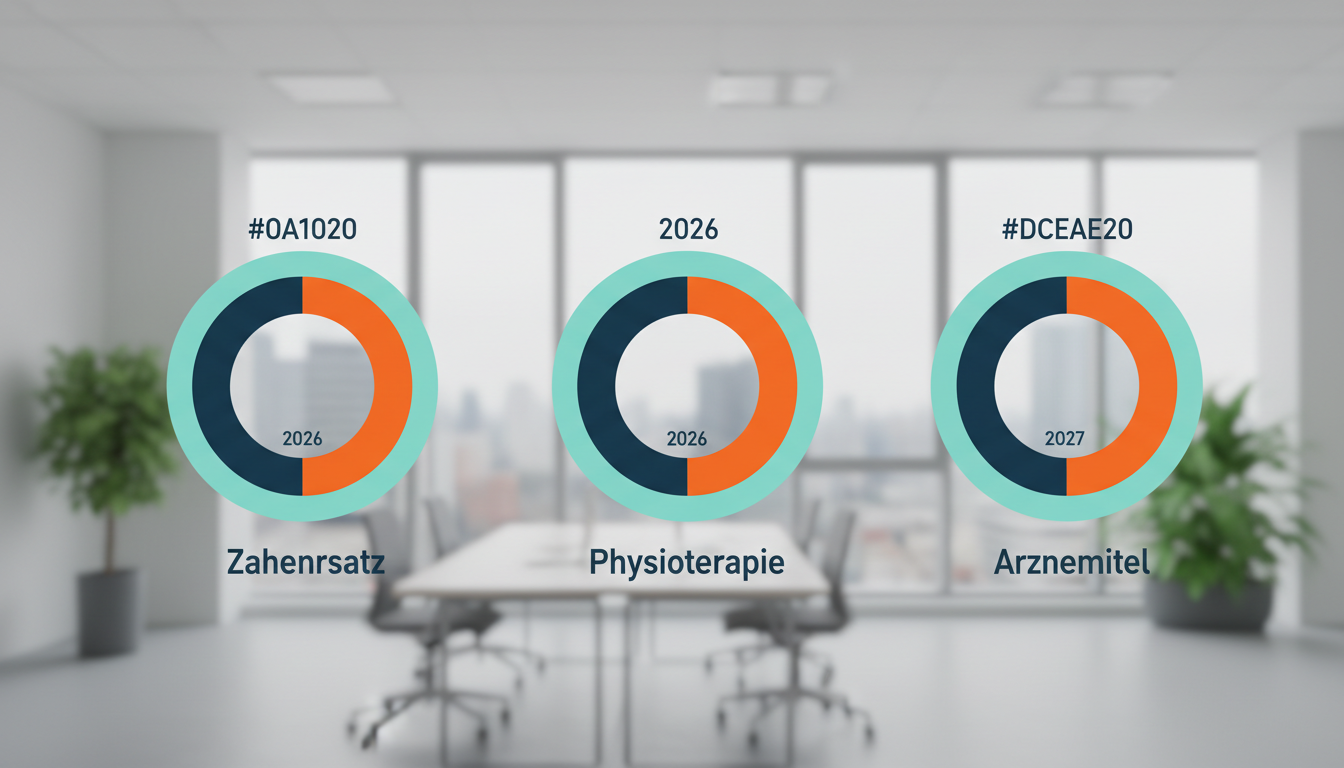 #0A1020

2026

Zahenrsatz

2026

2026

Physioterapie

#DCEAE20

2027

Arznemitel